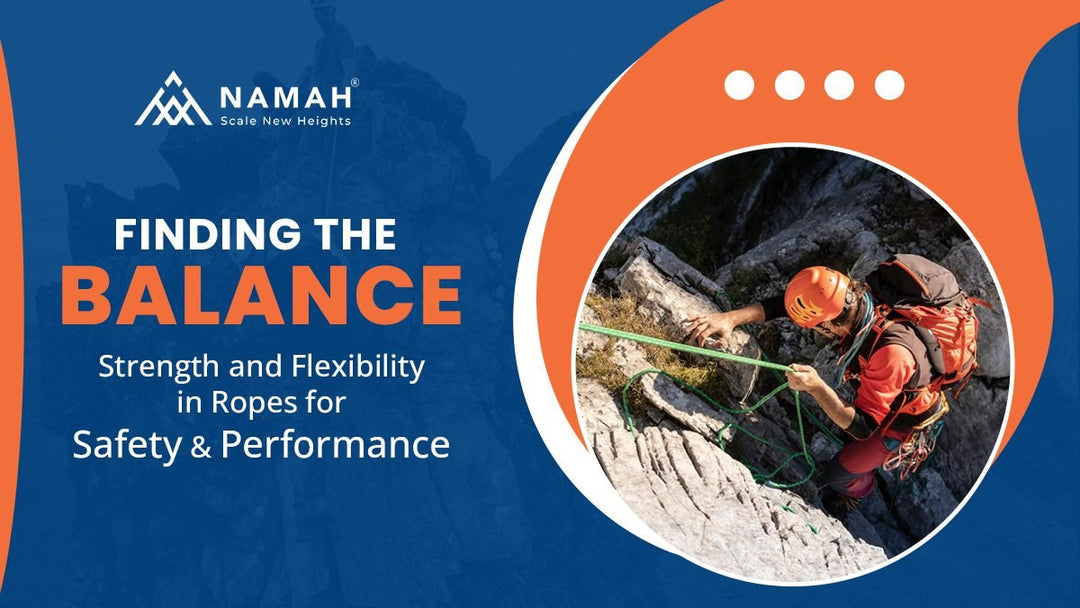 NAMAH®
Scale New Heights

FINDING THE
BALANCE
Strength and Flexibility in Ropes for
Safety & Performance